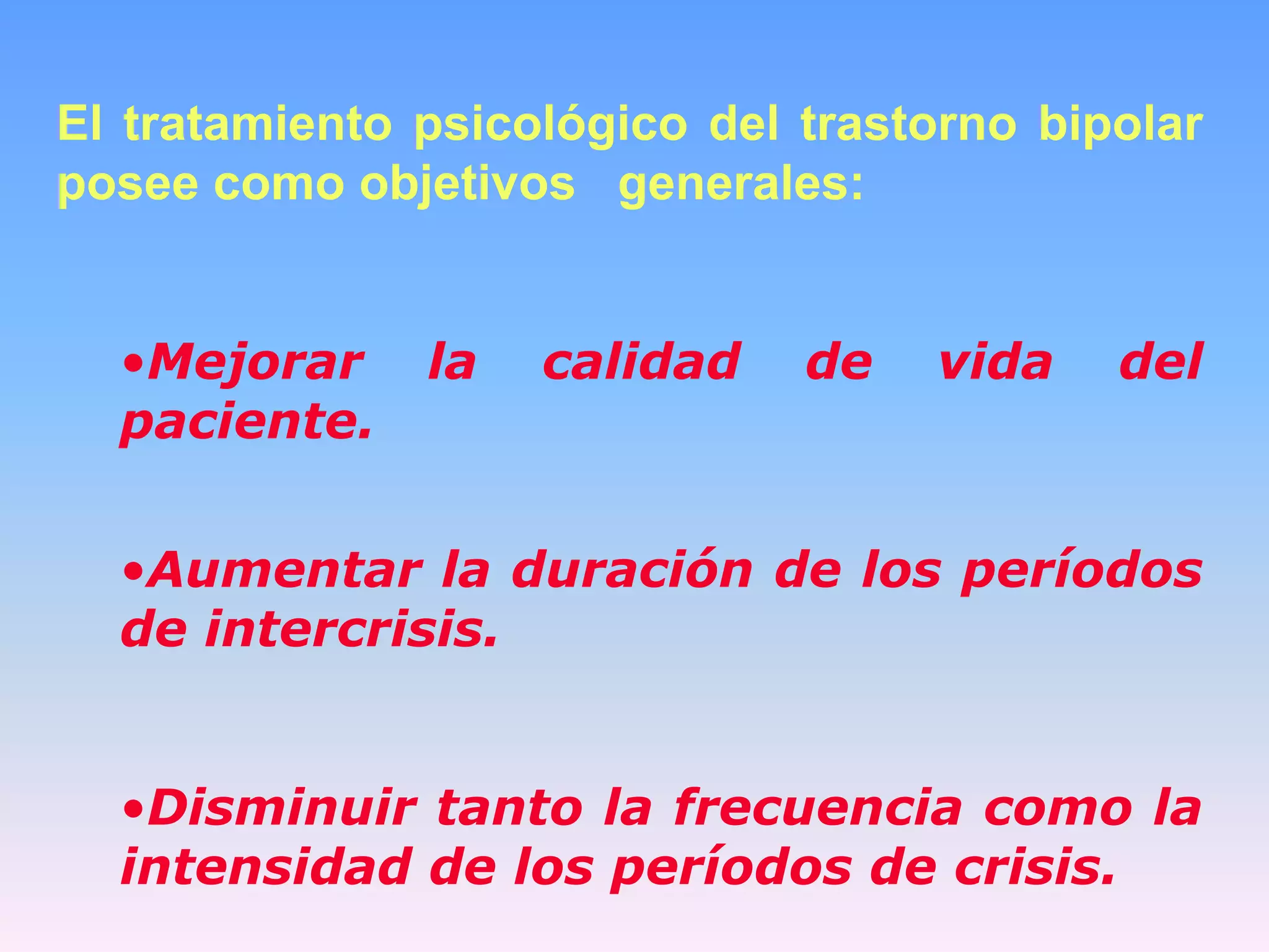 El tratamiento psicológico del trastorno bipolar posee como objetivos generales:

•Mejorar la calidad de vida del paciente.

•Aumentar la duración de los períodos de intercrisis.

•Disminuir tanto la frecuencia como la intensidad de los períodos de crisis.